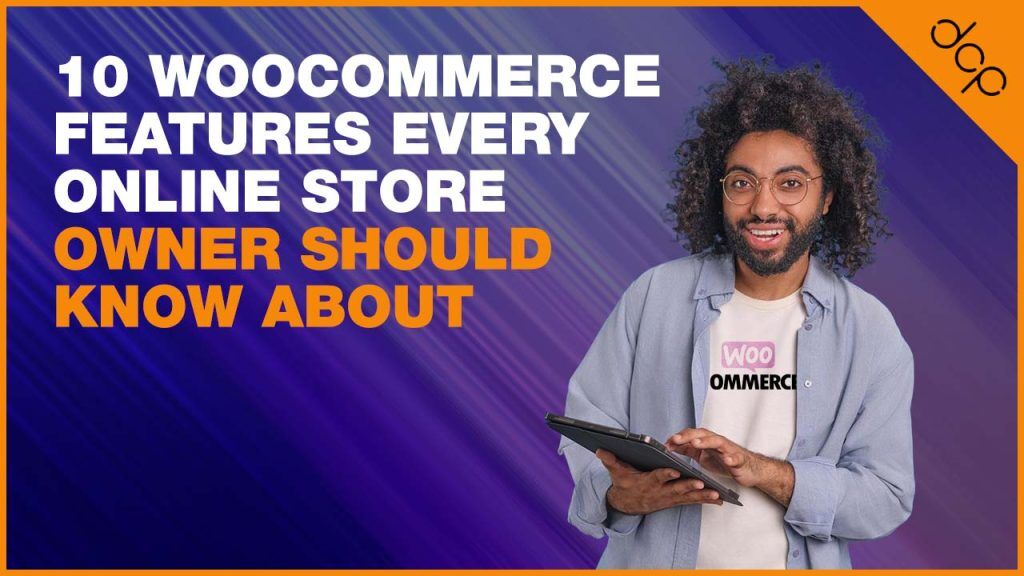 10 WOOCOMMERCE FEATURES EVERY ONLINE STORE OWNER SHOULD KNOW ABOUT

dcp

WOO
OMMERC